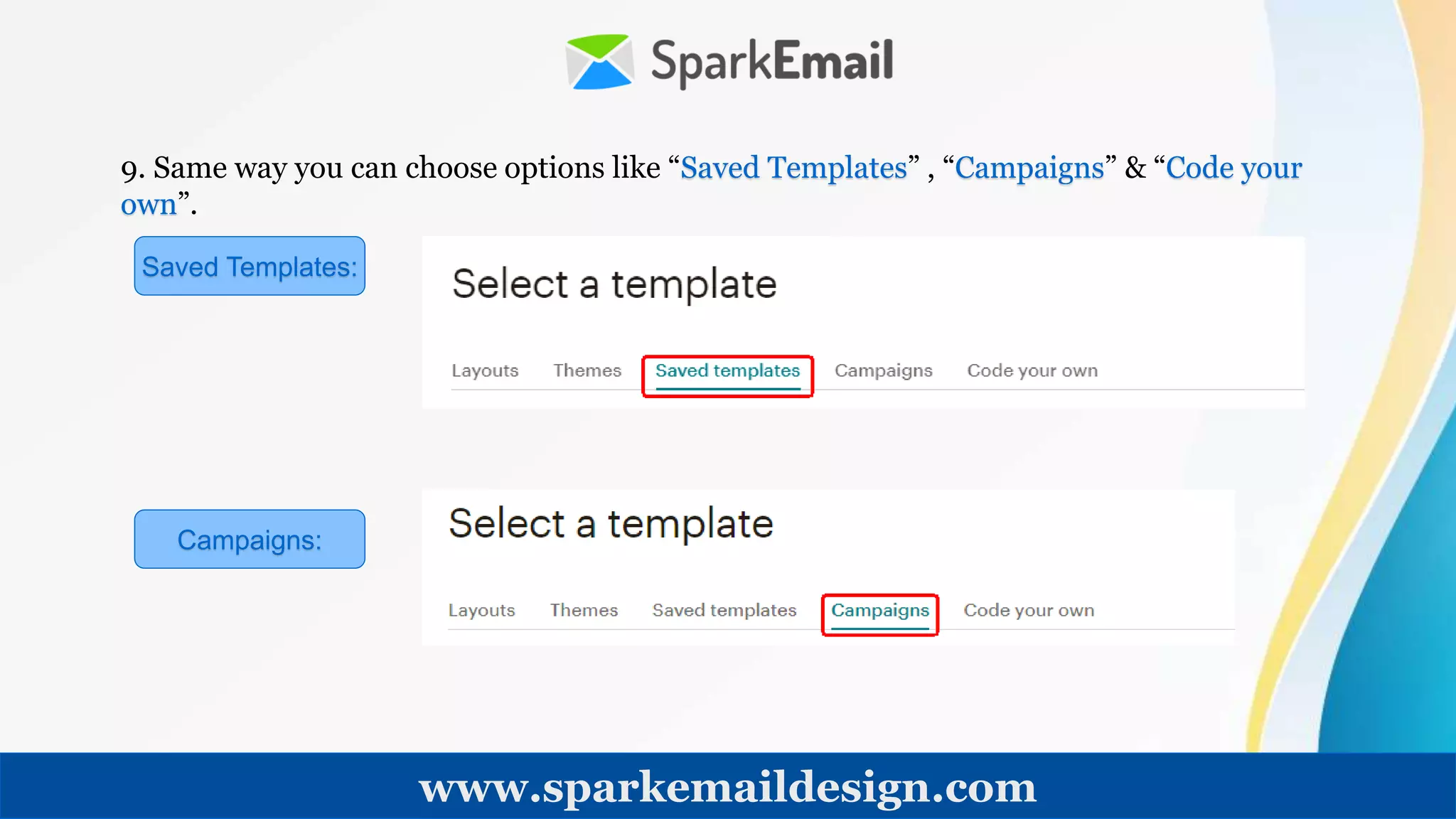 SparkEmail

9. Same way you can choose options like “Saved Templates” , “Campaigns” & “Code your own”.

Saved Templates:

Select a template

Layouts Themes Saved templates Campaigns Code your own

Campaigns:

Select a template

Layouts Themes Saved templates Campaigns Code your own

www.sparkemaildesign.com